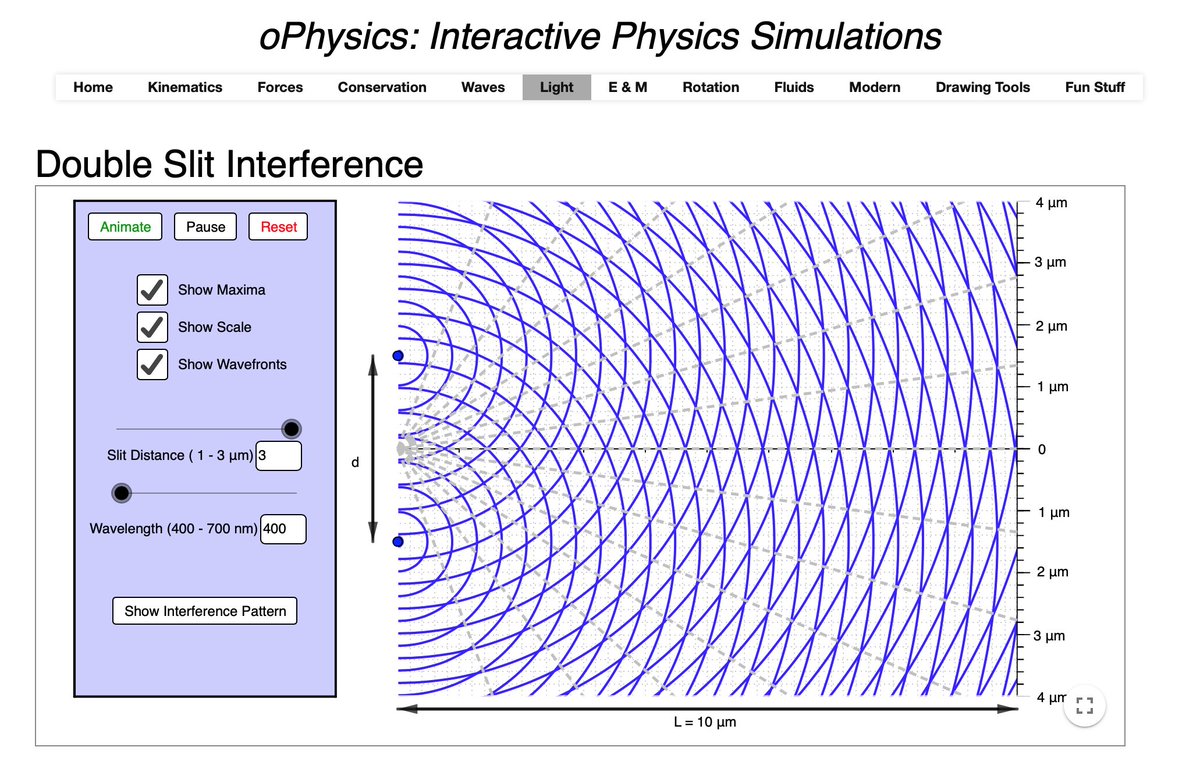 oPhysics: Interactive Physics Simulations

Home Kinematics Forces Conservation Waves Light E & M Rotation Fluids Modern Drawing Tools Fun Stuff

Double Slit Interference

Animate Pause Reset

Show Maxima
Show Scale
Show Wavefronts

Slit Distance ( 1 - 3 μm) 3

Wavelength (400 - 700 nm) 400

Show Interference Pattern

d

4 μm
3 μm
2 μm
1 μm
0
1 μm
2 μm
3 μm
4 μm

L = 10 μm